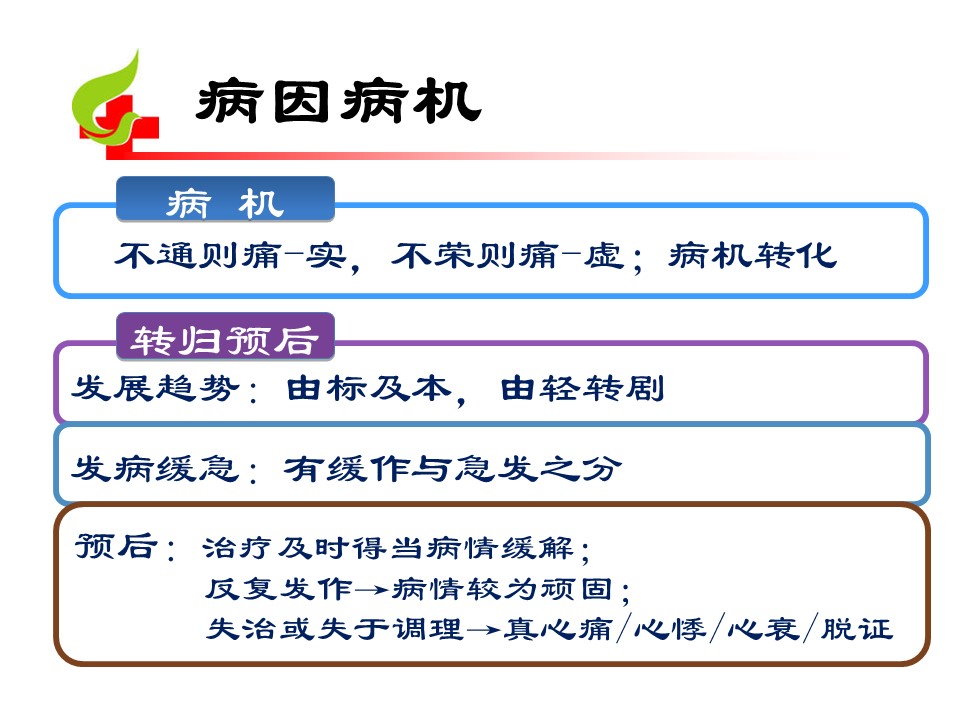 病因病机

病 机

不通则痛-实，不荣则痛-虚；病机转化

转归预后

发展趋势：由标及本，由轻转剧

发病缓急：有缓作与急发之分

预后：治疗及时得当病情缓解；
反复发作→病情较为顽固；
失治或失于调理→真心痛/心悸/心衰/脱证